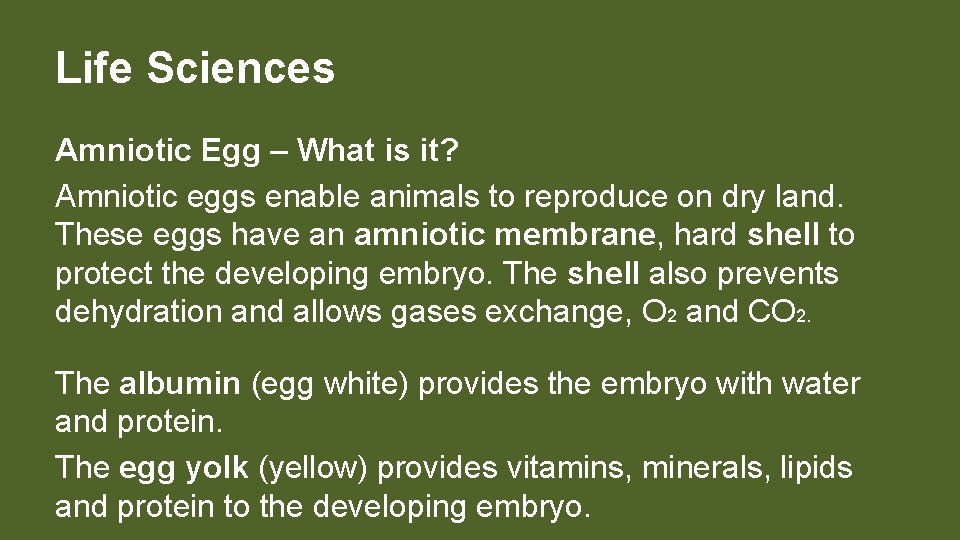 Life Sciences

Amniotic Egg – What is it?

Amniotic eggs enable animals to reproduce on dry land. These eggs have an amniotic membrane, hard shell to protect the developing embryo. The shell also prevents dehydration and allows gases exchange, $O_2$ and $CO_2$.

The albumin (egg white) provides the embryo with water and protein.

The egg yolk (yellow) provides vitamins, minerals, lipids and protein to the developing embryo.